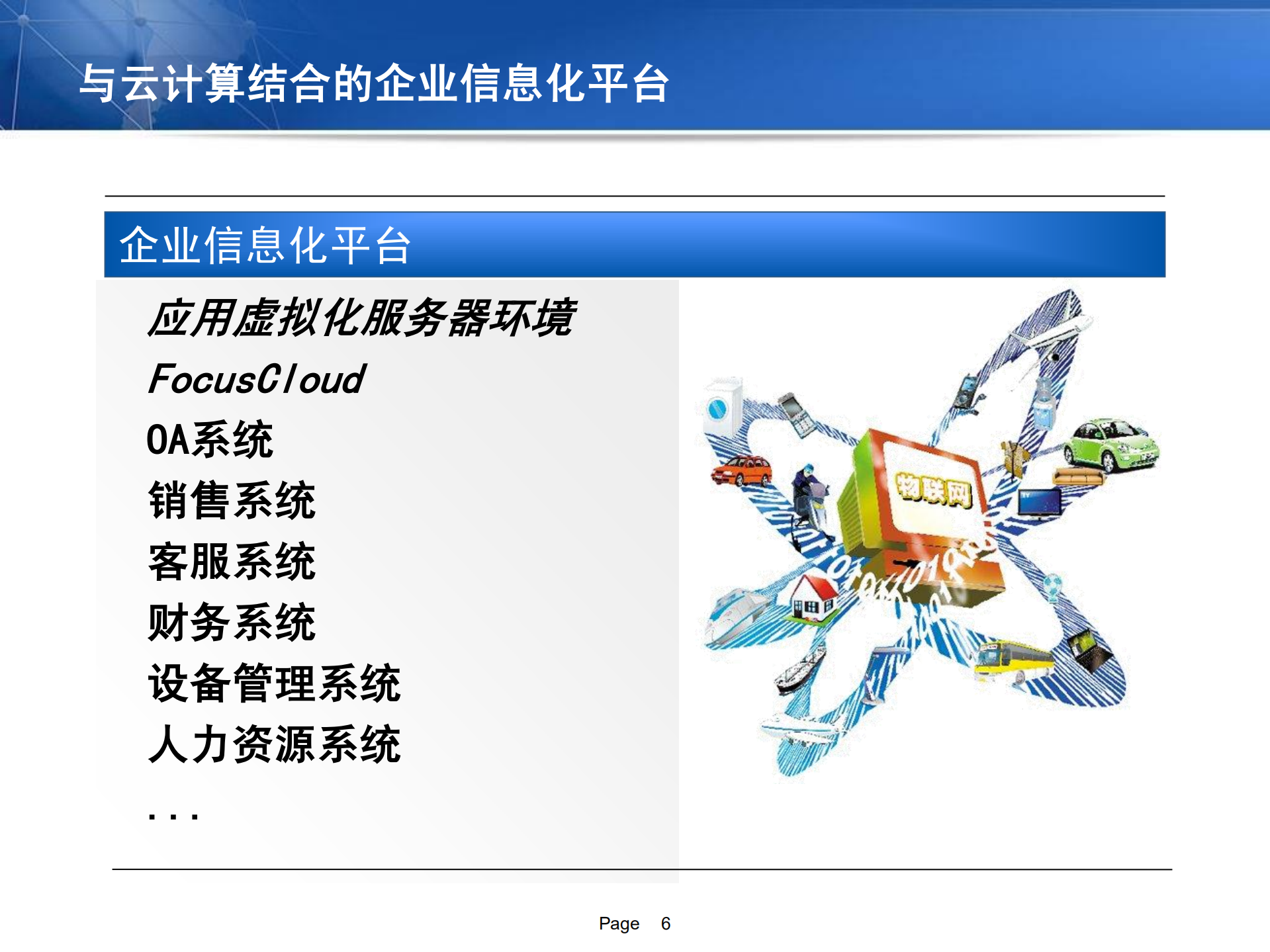 与云计算结合的企业信息化平台

企业信息化平台

应用虚拟化服务器环境
FocusCloud
OA系统
销售系统
客服系统
财务系统
设备管理系统
人力资源系统
...

物联网

Page 6